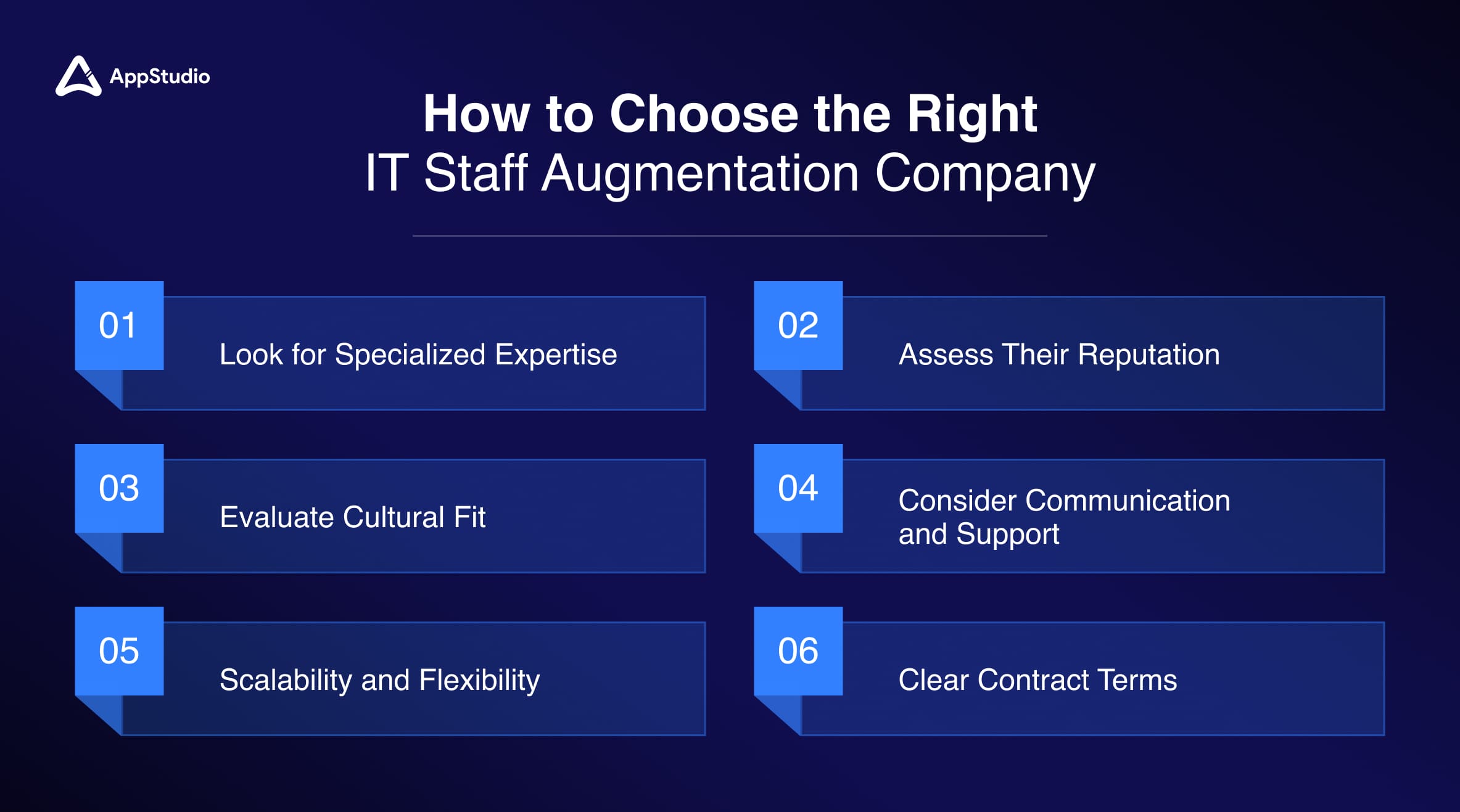 AppStudio

How to Choose the Right
IT Staff Augmentation Company

01
Look for Specialized Expertise

02
Assess Their Reputation

03
Evaluate Cultural Fit

04
Consider Communication and Support

05
Scalability and Flexibility

06
Clear Contract Terms